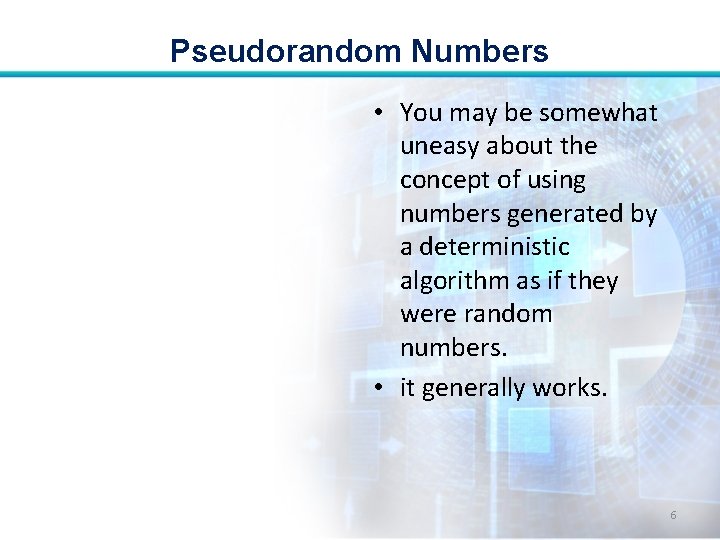 Pseudorandom Numbers

• You may be somewhat uneasy about the concept of using numbers generated by a deterministic algorithm as if they were random numbers.

• it generally works.

6